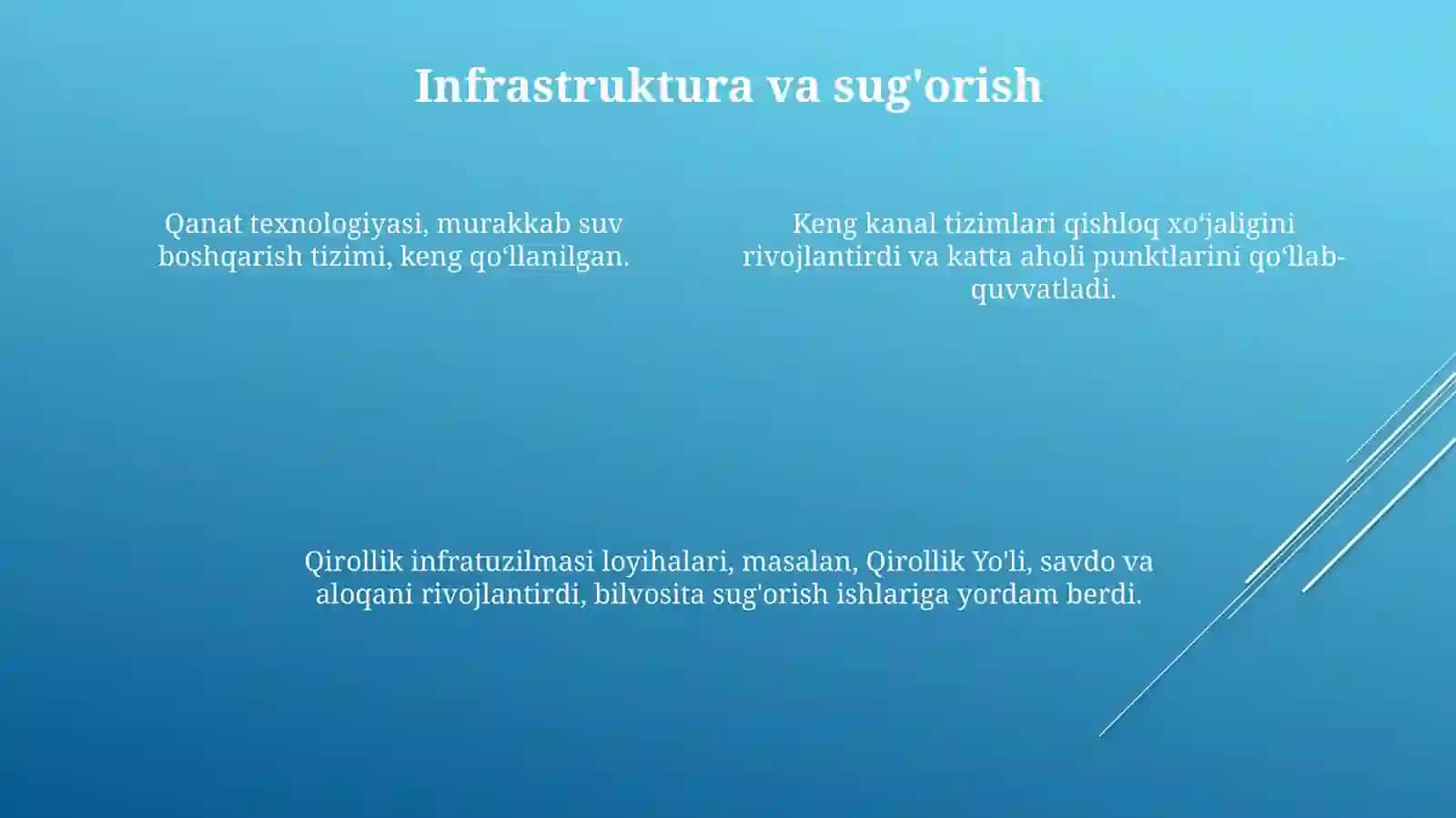 Infrastruktura va sug'orish

Qanat texnologiyasi, murakkab suv boshqarish tizimi, keng qoʻllanilgan.

Keng kanal tizimlari qishloq xoʻjaligini rivojlantirdi va katta aholi punktlarini qoʻllab-quvvatladi.

Qirollik infratuzilmasi loyihalari, masalan, Qirollik Yo'li, savdo va aloqani rivojlantirdi, bilvosita sug'orish ishlariga yordam berdi.